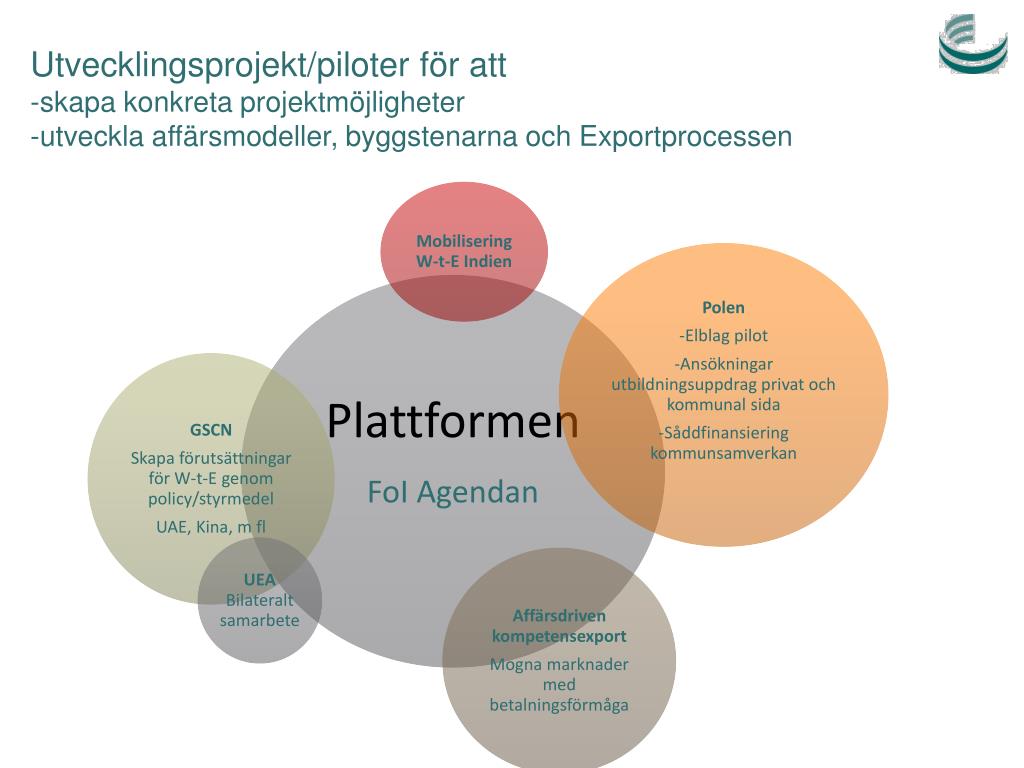 Utvecklingsprojekt/piloter för att
-skapa konkreta projektmöjligheter
-utveckla affärsmodeller, byggstenarna och Exportprocessen

Mobilisering
W-t-E Indien

Polen
-Elblag pilot
-Ansökningar utbildningsuppdrag privat och kommunal sida
-Såddfinansiering kommunsamverkan

Plattformen

FoI Agendan

GSCN
Skapa förutsättningar för W-t-E genom policy/styrmedel
UAE, Kina, m fl

UEA
Bilateralt samarbete

Affärsdriven kompetensexport
Mogna marknader med betalningsförmåga